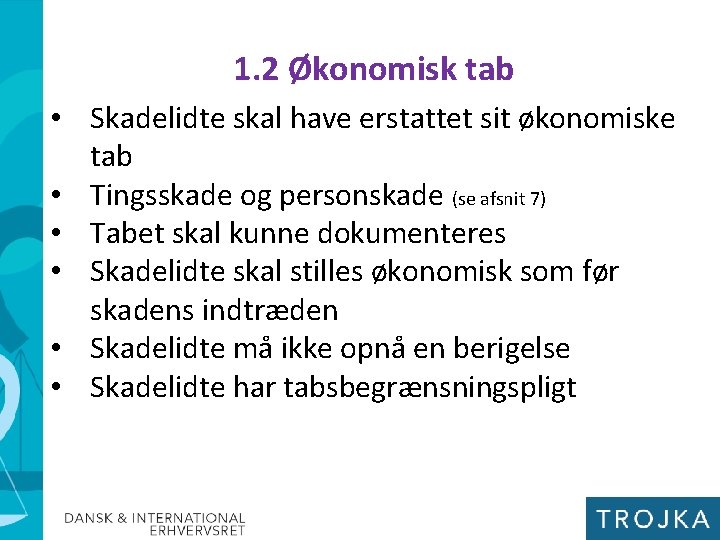 1.2 Økonomisk tab

• Skadelidte skal have erstattet sit økonomiske tab
• Tingsskade og personskade (se afsnit 7)
• Tabet skal kunne dokumenteres
• Skadelidte skal stilles økonomisk som før skadens indtræden
• Skadelidte må ikke opnå en berigelse
• Skadelidte har tabsbegrænsningspligt

DANSK & INTERNATIONAL ERHVERVSRET

TROJKA